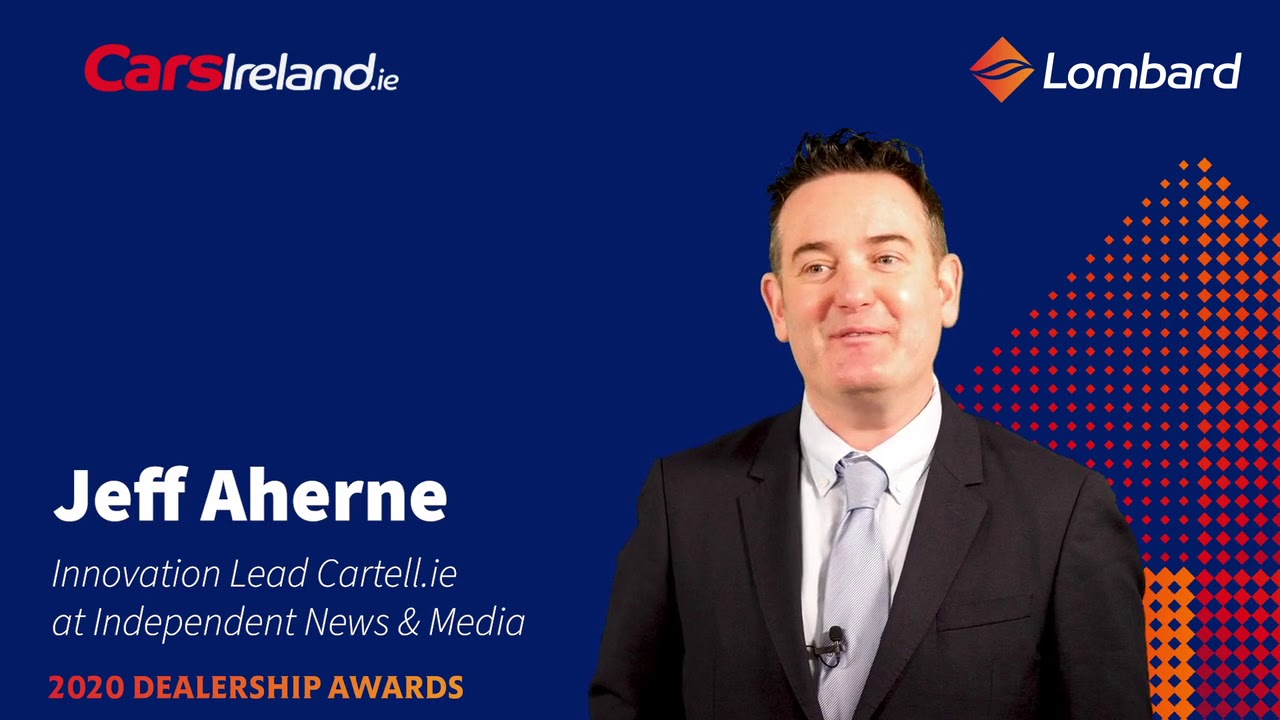 CarsIreland.ie

Lombard

Jeff Aherne

Innovation Lead Cartell.ie at Independent News & Media

2020 DEALERSHIP AWARDS